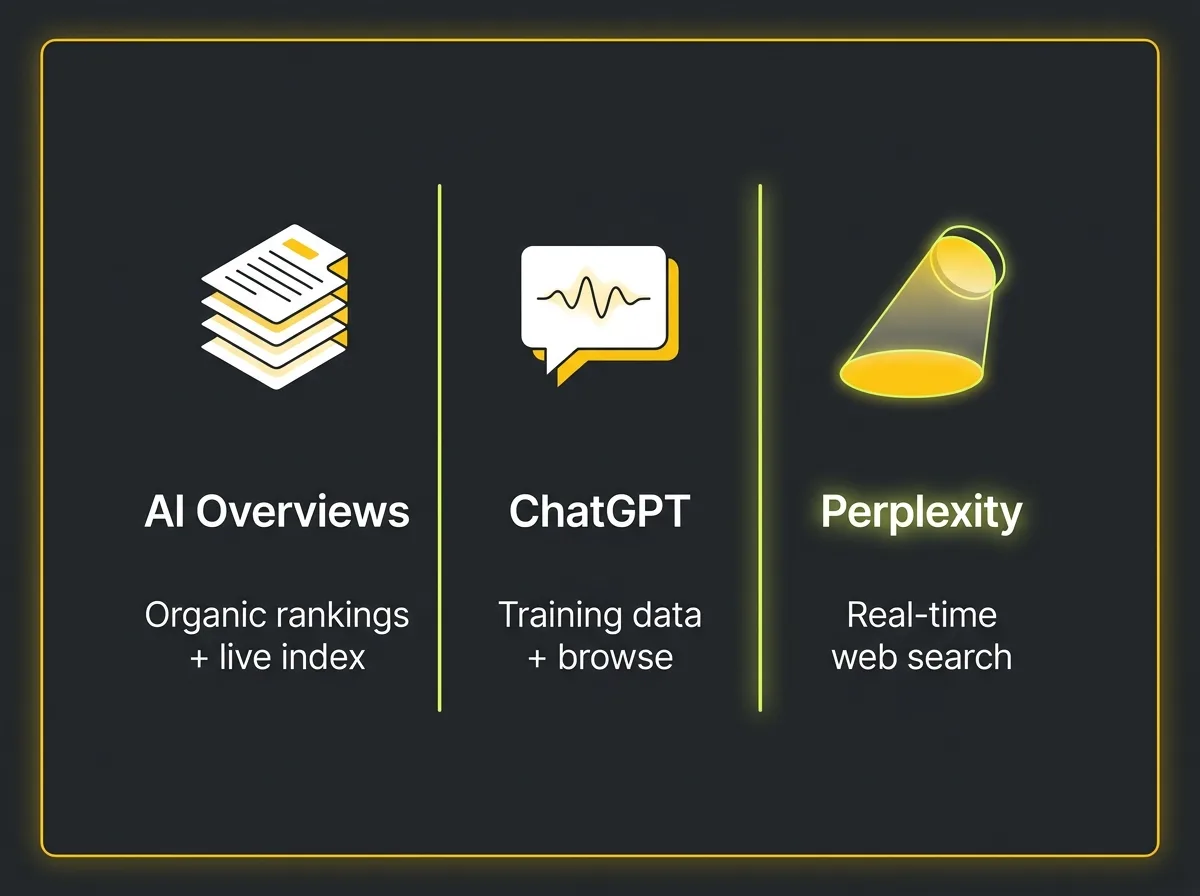 AI Overviews

Organic rankings + live index

ChatGPT

Training data + browse

Perplexity

Real-time web search